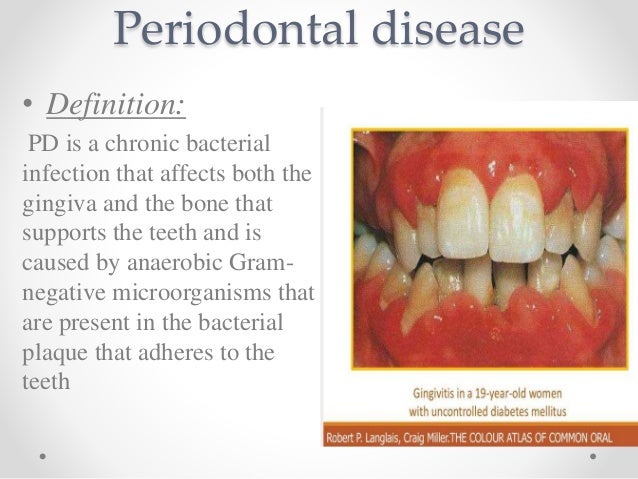 Periodontal disease

• Definition:

PD is a chronic bacterial infection that affects both the gingiva and the bone that supports the teeth and is caused by anaerobic Gram-negative microorganisms that are present in the bacterial plaque that adheres to the teeth

Gingivitis in a 19-year-old women with uncontrolled diabetes mellitus

Robert P. Langlais, Craig Miller.THE COLOUR ATLAS OF COMMON ORAL